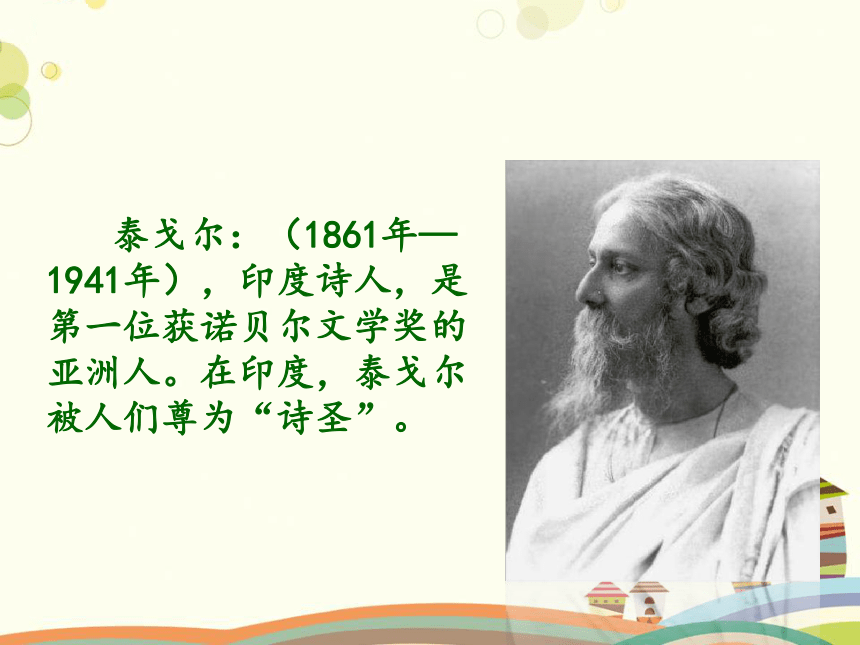 泰戈尔：（1861年—1941年），印度诗人，是第一位获诺贝尔文学奖的亚洲人。在印度，泰戈尔被人们尊为“诗圣”。